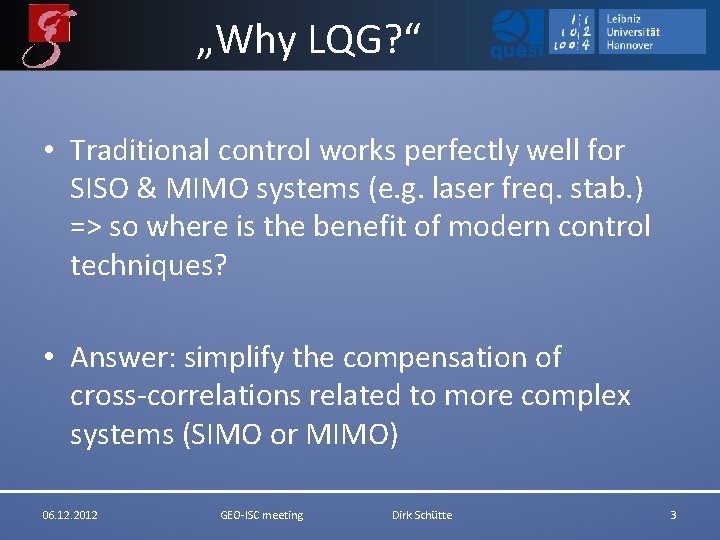 „Why LQG?“

quest

Leibniz Universität Hannover

• Traditional control works perfectly well for SISO & MIMO systems (e.g. laser freq. stab.) => so where is the benefit of modern control techniques?

• Answer: simplify the compensation of cross-correlations related to more complex systems (SIMO or MIMO)

06.12.2012 GEO-ISC meeting Dirk Schütte 3